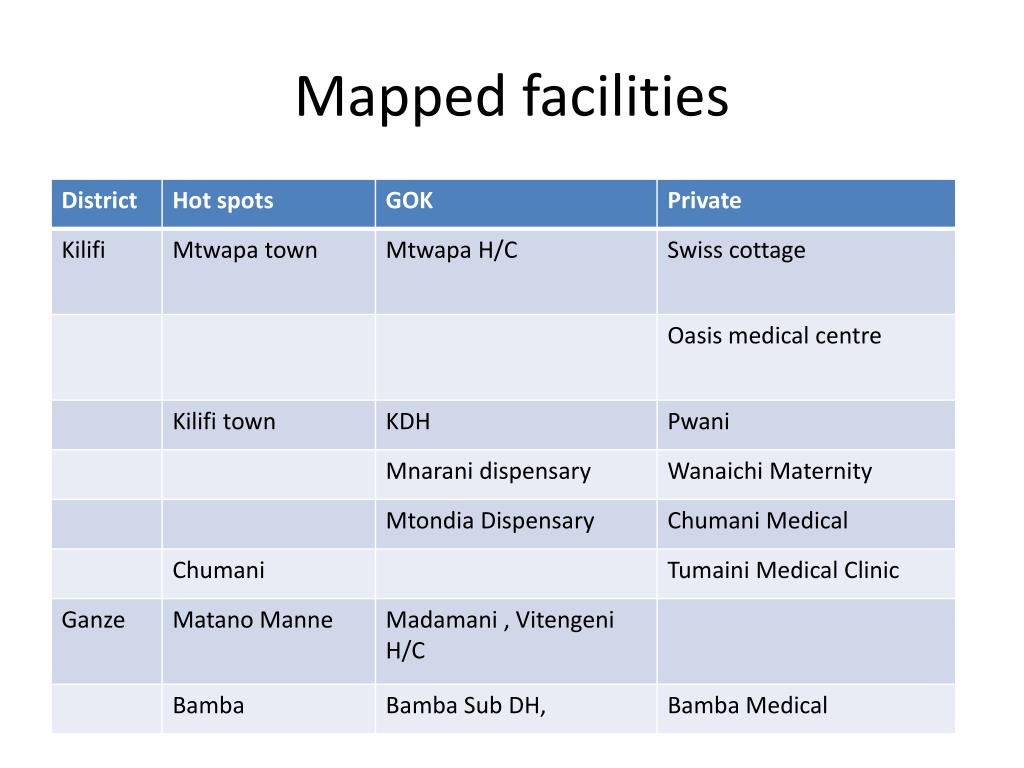 Mapped facilities

| District | Hot spots | GOK | Private |
|---|---|---|---|
| Kilifi | Mtwapa town | Mtwapa H/C | Swiss cottage |
| | | | Oasis medical centre |
| | Kilifi town | KDH | Pwani |
| | | Mnarani dispensary | Wanaichi Maternity |
| | | Mtondia Dispensary | Chumani Medical |
| | Chumani | | Tumaini Medical Clinic |
| Ganze | Matano Manne | Madamani , Vitengeni H/C | |
| | Bamba | Bamba Sub DH, | Bamba Medical |